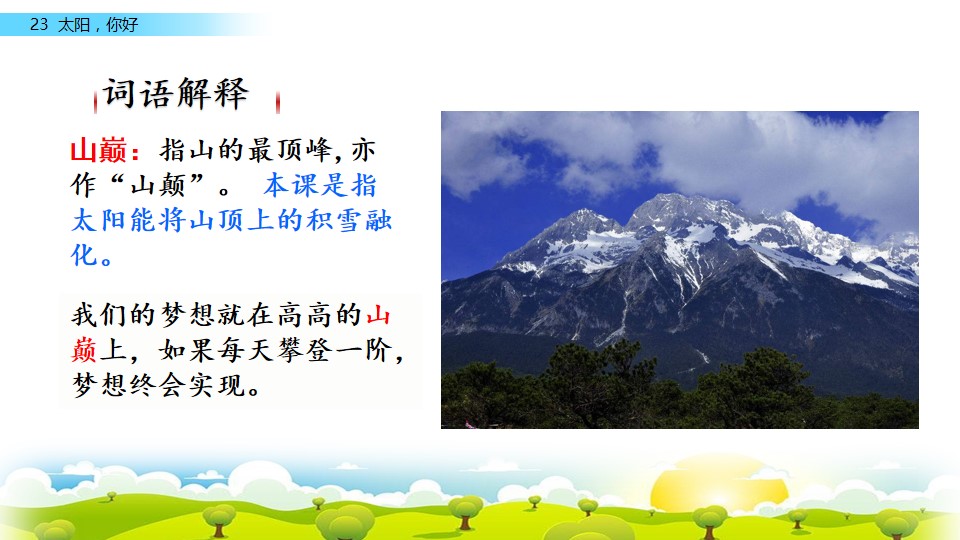 23 太阳，你好

词语解释

山巅：指山的最顶峰，亦作“山颠”。 本课是指太阳能将山顶上的积雪融化。

我们的梦想就在高高的山巅上，如果每天攀登一阶，梦想终会实现。